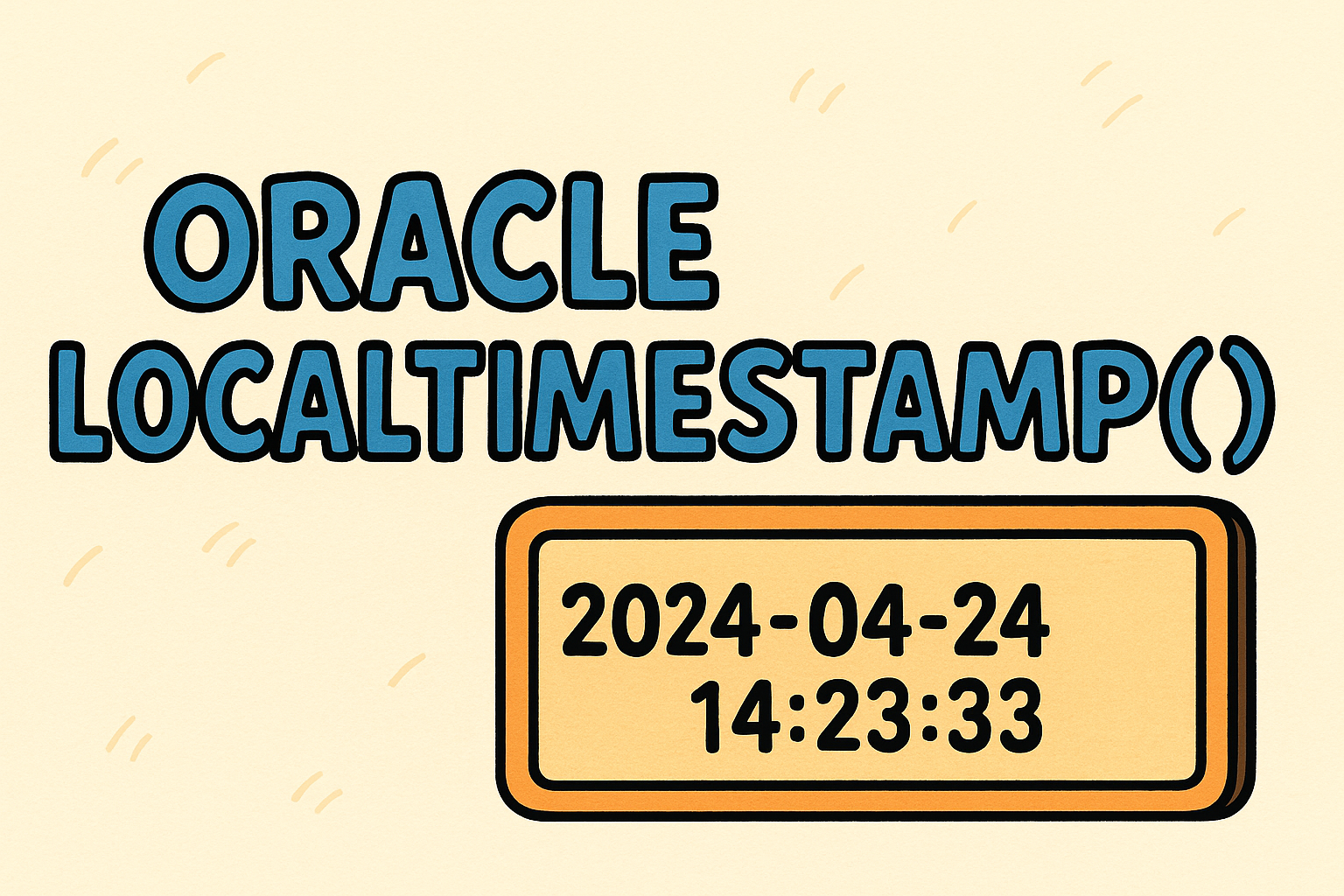 ORACLE
LOCALTIMESTAMP()

2024-04-24
14:23:33